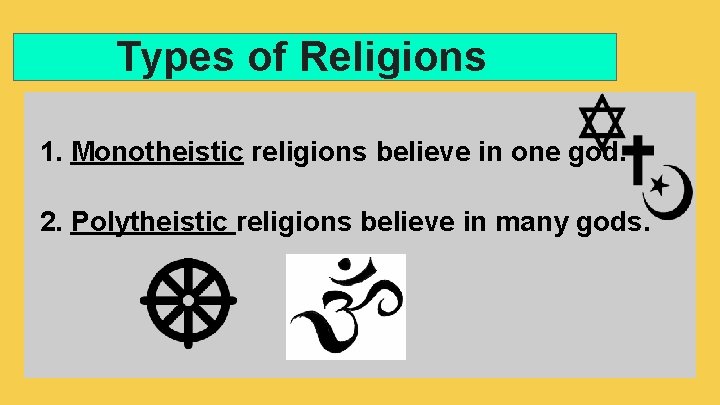 Types of Religions

1. Monotheistic religions believe in one god.

2. Polytheistic religions believe in many gods.